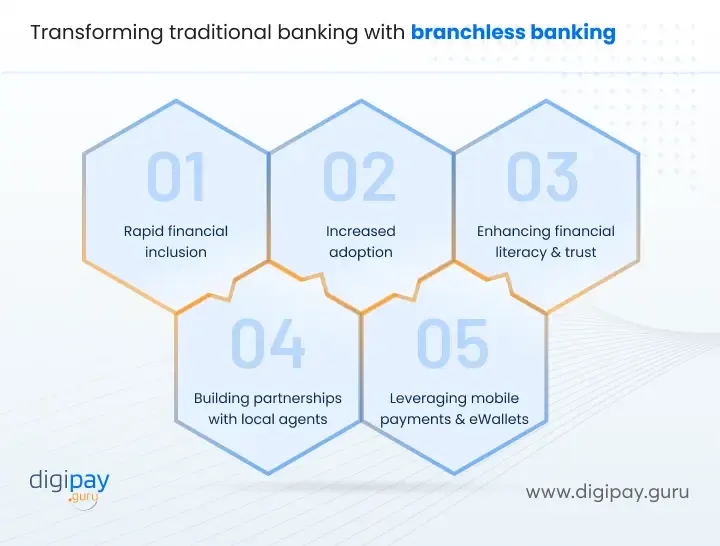 Transforming traditional banking with branchless banking

01
Rapid financial inclusion

02
Increased adoption

03
Enhancing financial literacy & trust

04
Building partnerships with local agents

05
Leveraging mobile payments & eWallets

digipay .guru

www.digipay.guru